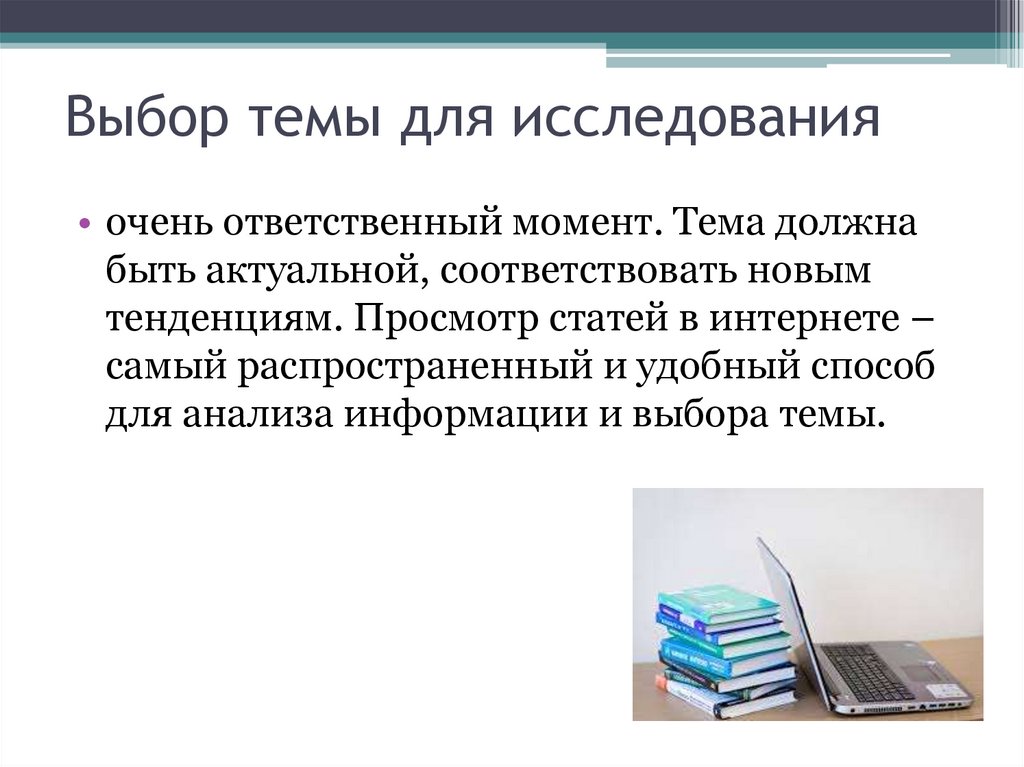 Выбор темы для исследования

• очень ответственный момент. Тема должна быть актуальной, соответствовать новым тенденциям. Просмотр статей в интернете – самый распространенный и удобный способ для анализа информации и выбора темы.